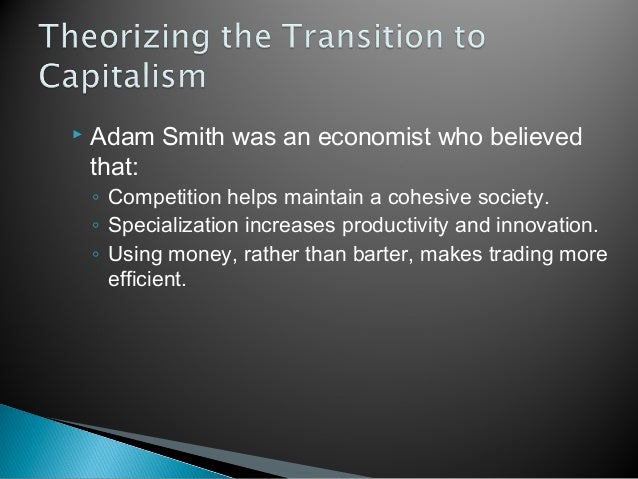 Theorizing the Transition to Capitalism

Adam Smith was an economist who believed that:

Competition helps maintain a cohesive society.

Specialization increases productivity and innovation.

Using money, rather than barter, makes trading more efficient.